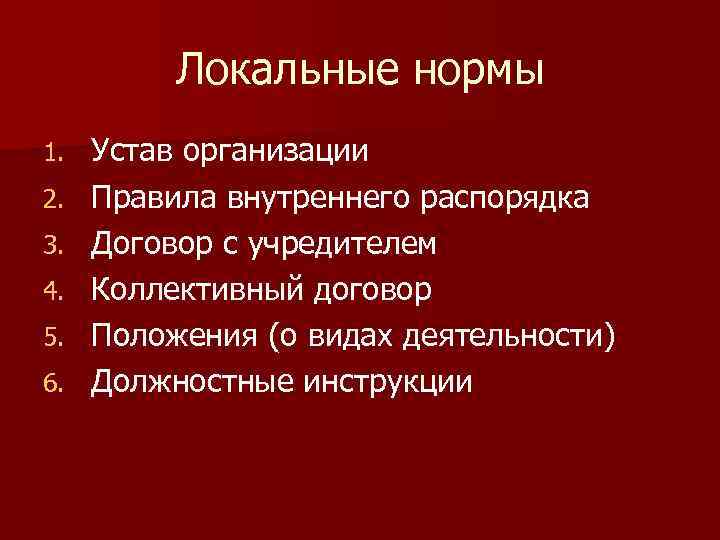 Локальные нормы

1. Устав организации
2. Правила внутреннего распорядка
3. Договор с учредителем
4. Коллективный договор
5. Положения (о видах деятельности)
6. Должностные инструкции